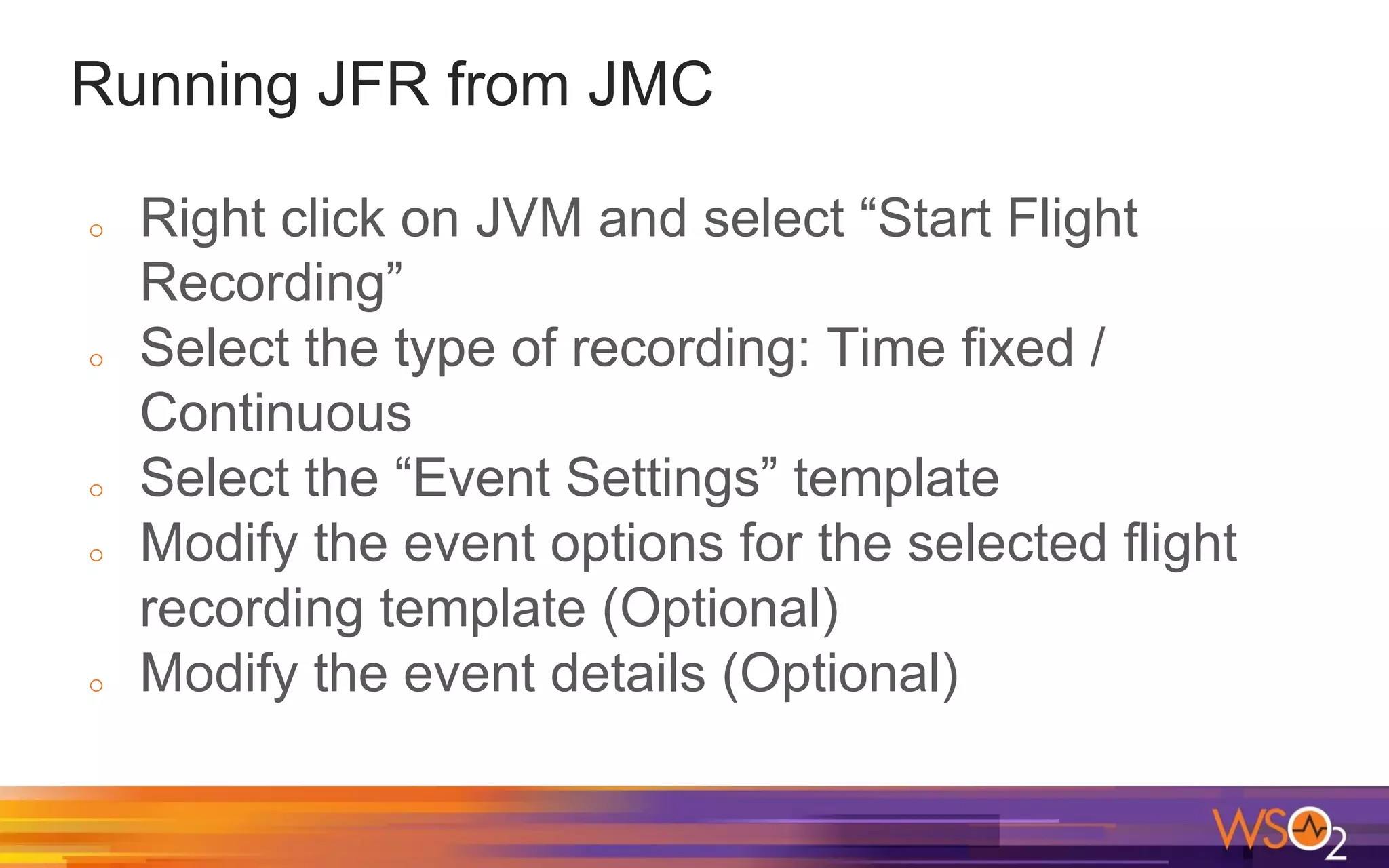 Running JFR from JMC

○ Right click on JVM and select “Start Flight Recording”
○ Select the type of recording: Time fixed / Continuous
○ Select the “Event Settings” template
○ Modify the event options for the selected flight recording template (Optional)
○ Modify the event details (Optional)

WSO2